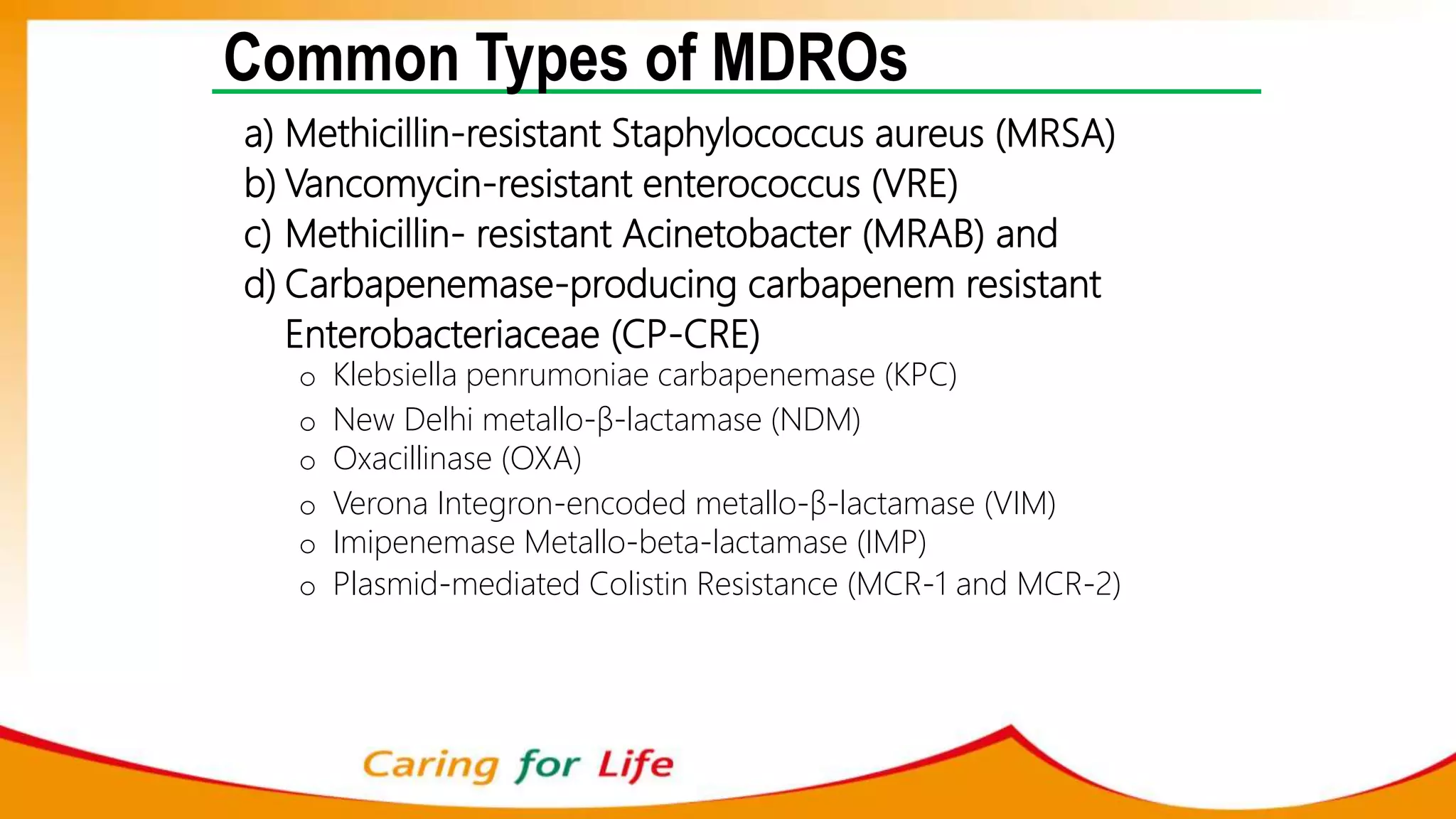 Common Types of MDROs

a) Methicillin-resistant Staphylococcus aureus (MRSA)
b) Vancomycin-resistant enterococcus (VRE)
c) Methicillin- resistant Acinetobacter (MRAB) and
d) Carbapenemase-producing carbapenem resistant Enterobacteriaceae (CP-CRE)

o Klebsiella penrumoniae carbapenemase (KPC)
o New Delhi metallo-β-lactamase (NDM)
o Oxacillinase (OXA)
o Verona Integron-encoded metallo-β-lactamase (VIM)
o Imipenemase Metallo-beta-lactamase (IMP)
o Plasmid-mediated Colistin Resistance (MCR-1 and MCR-2)

Caring for Life